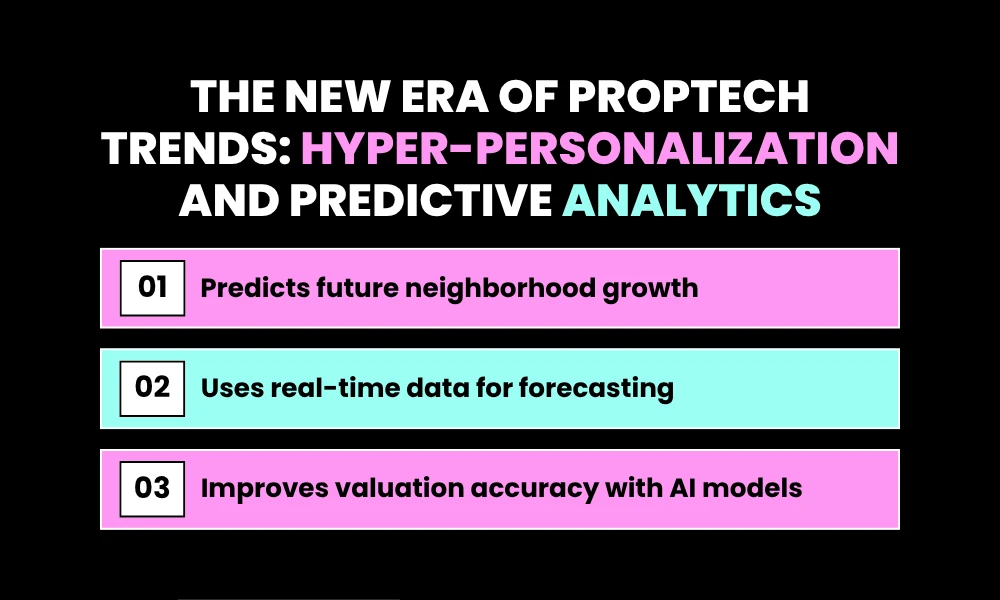 THE NEW ERA OF PROPTECH TRENDS: HYPER-PERSONALIZATION AND PREDICTIVE ANALYTICS

01 Predicts future neighborhood growth

02 Uses real-time data for forecasting

03 Improves valuation accuracy with AI models